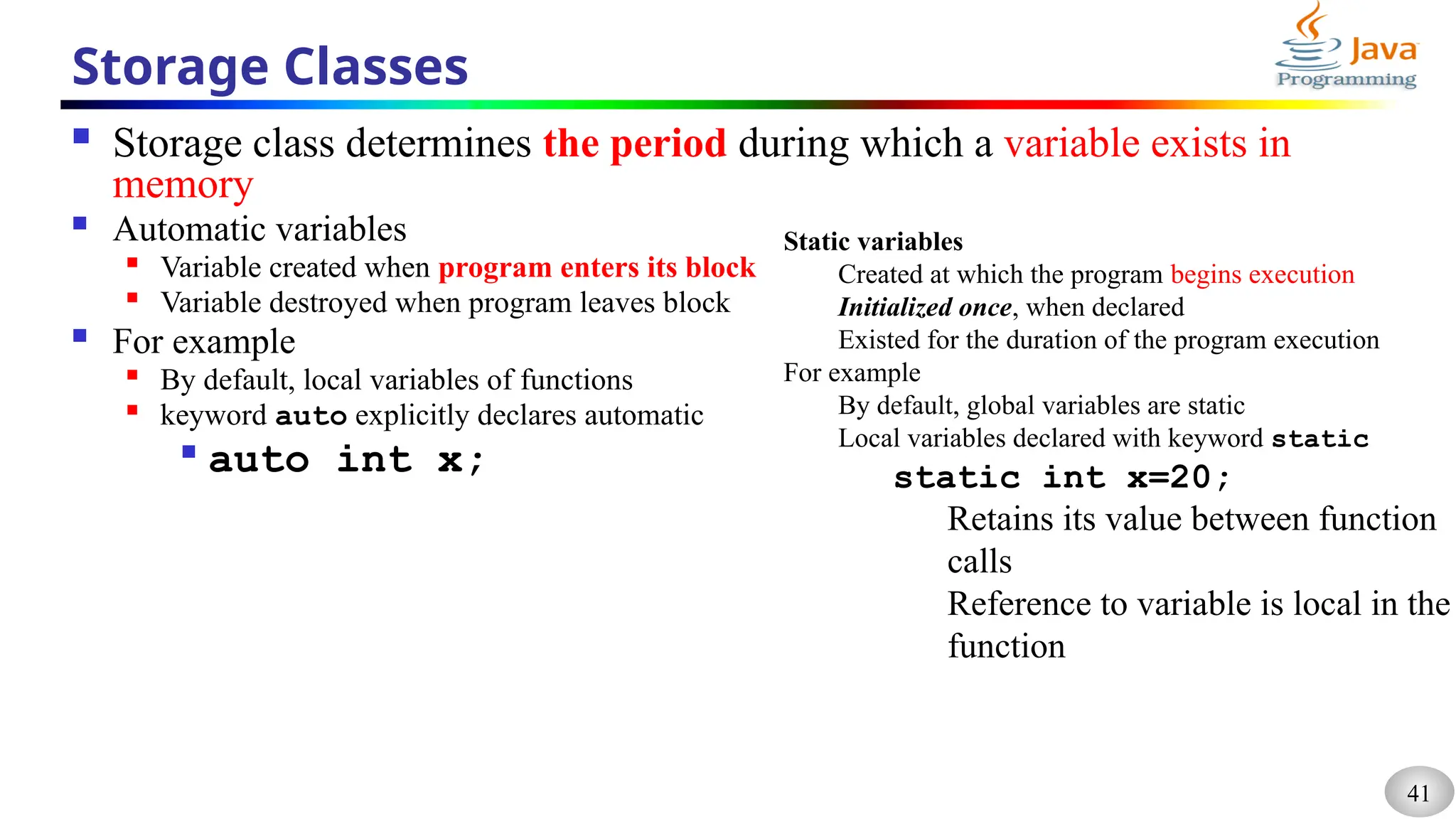 Storage Classes

Java Programming

Storage class determines the period during which a variable exists in memory

Automatic variables

Variable created when program enters its block

Variable destroyed when program leaves block

For example

By default, local variables of functions

keyword auto explicitly declares automatic

auto int x;

Static variables

Created at which the program begins execution

Initialized once, when declared

Existed for the duration of the program execution

For example

By default, global variables are static

Local variables declared with keyword static

static int x=20;

Retains its value between function calls

Reference to variable is local in the function

41